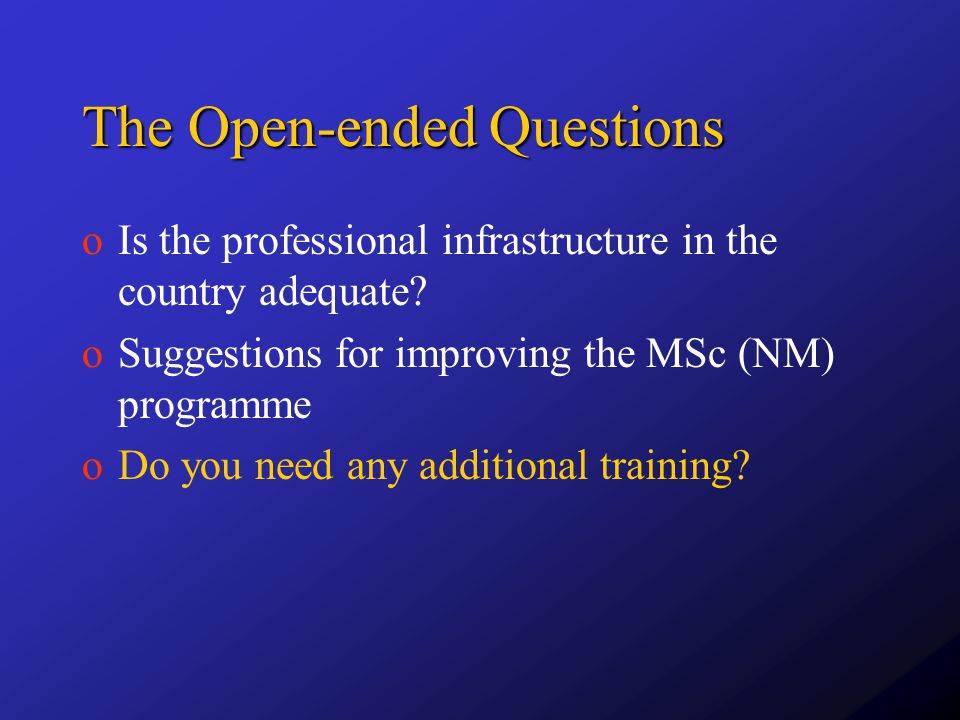 The Open-ended Questions

o Is the professional infrastructure in the country adequate?

o Suggestions for improving the MSc (NM) programme

o Do you need any additional training?